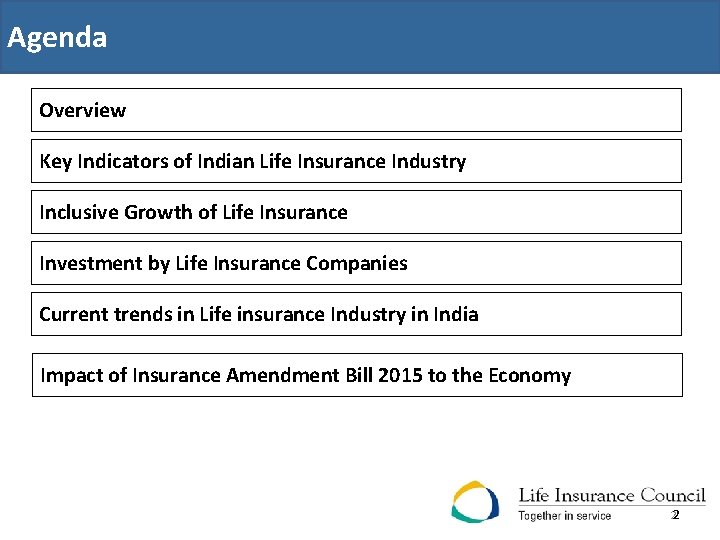 Agenda

Overview

Key Indicators of Indian Life Insurance Industry

Inclusive Growth of Life Insurance

Investment by Life Insurance Companies

Current trends in Life insurance Industry in India

Impact of Insurance Amendment Bill 2015 to the Economy

Life Insurance Council
Together in service

2